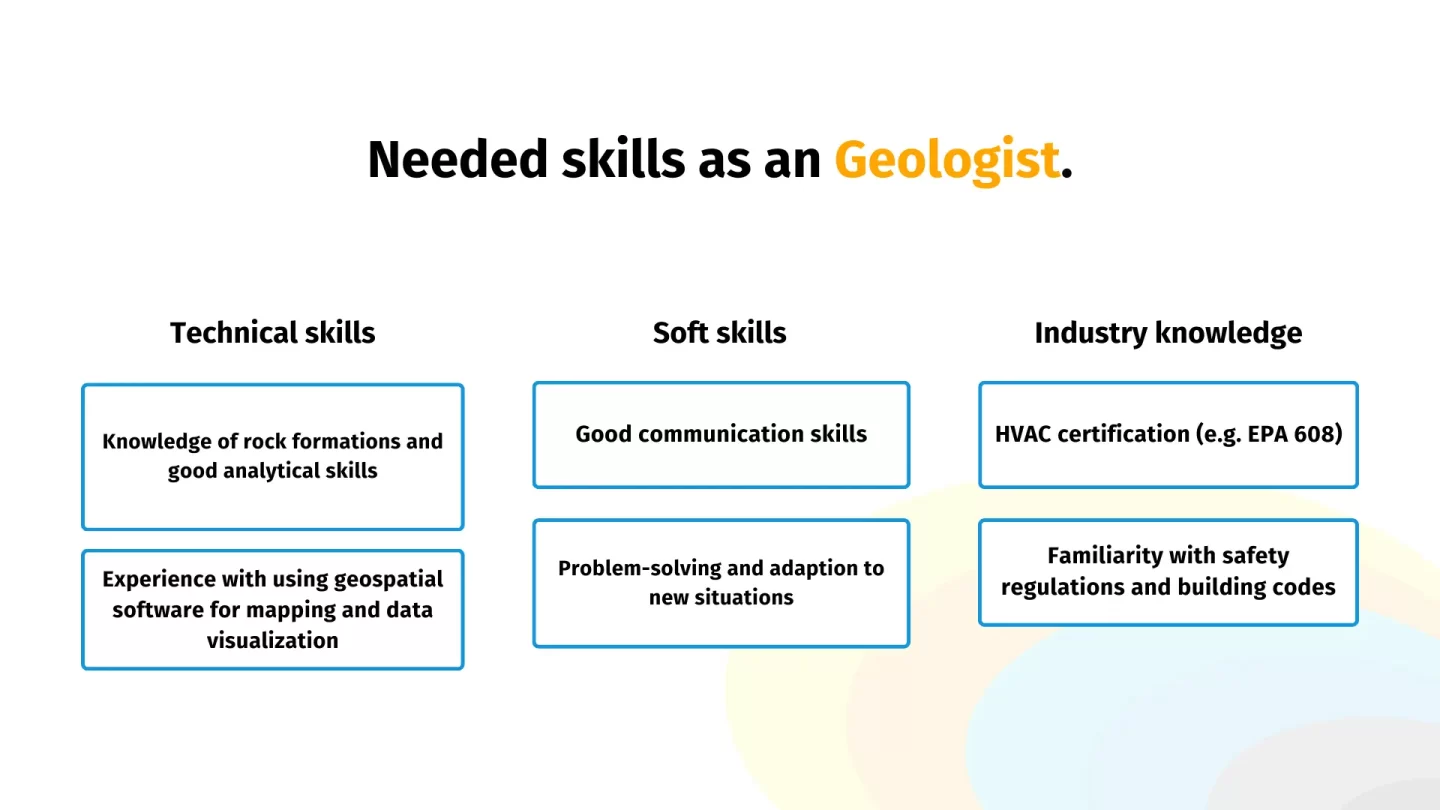 Needed skills as an Geologist.

Technical skills

Knowledge of rock formations and good analytical skills

Experience with using geospatial software for mapping and data visualization

Soft skills

Good communication skills

Problem-solving and adaption to new situations

Industry knowledge

HVAC certification (e.g. EPA 608)

Familiarity with safety regulations and building codes